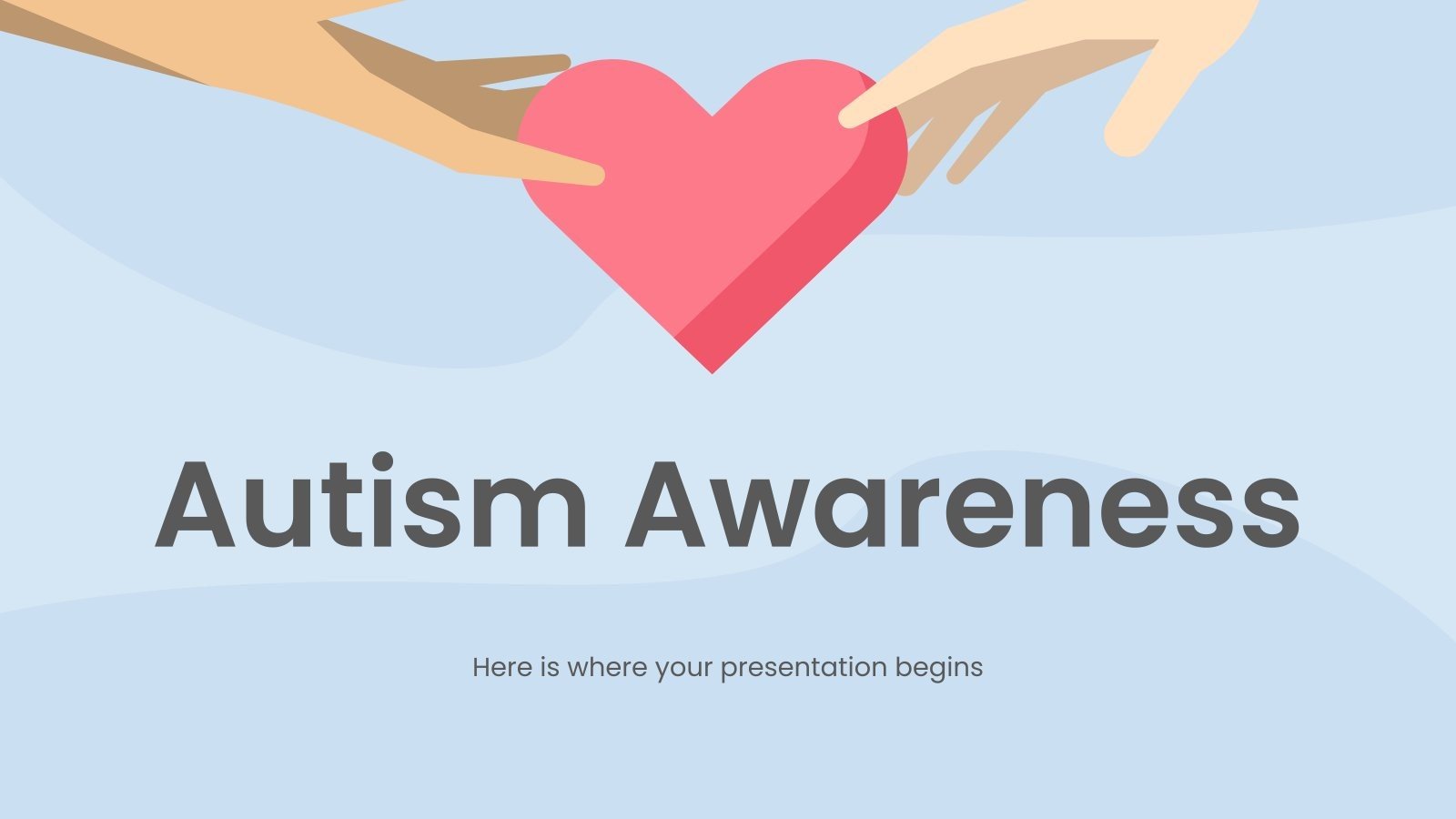 Autism Awareness

Here is where your presentation begins